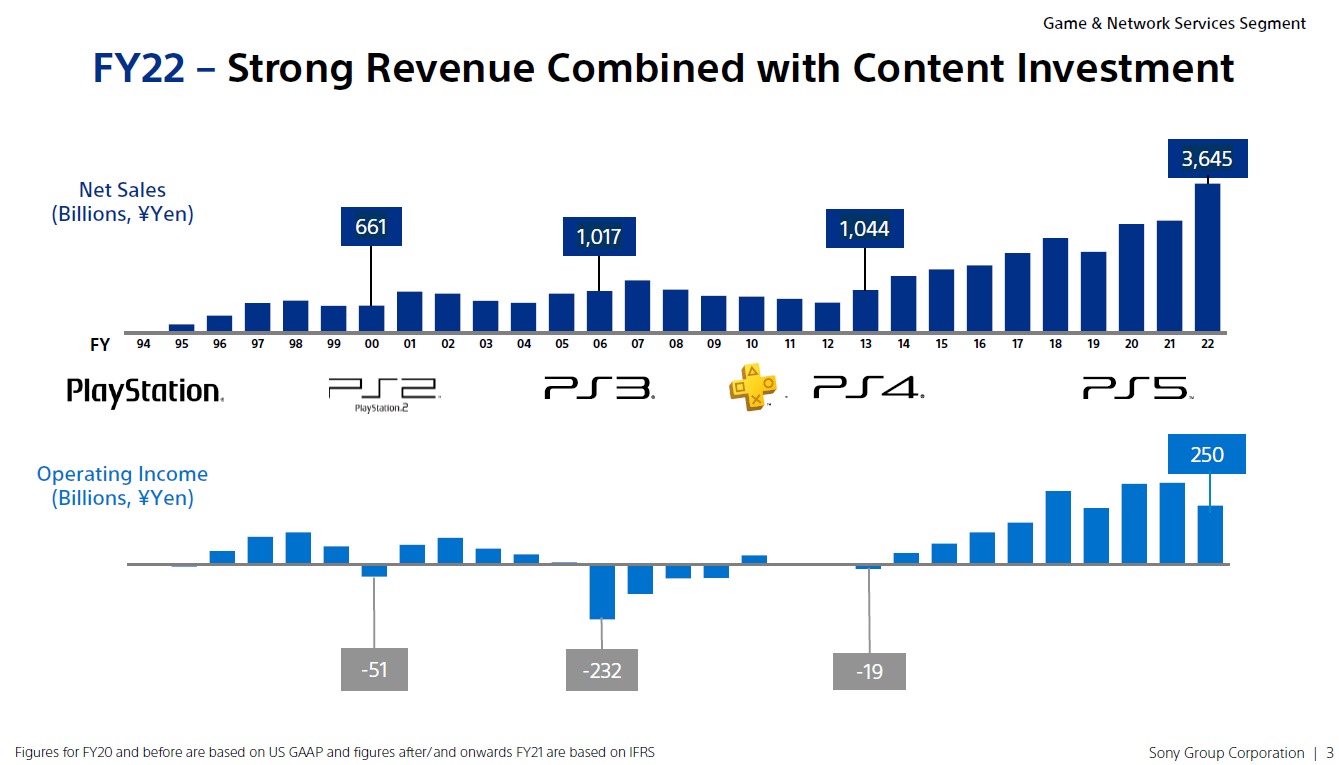 Game & Network Services Segment

FY22 – Strong Revenue Combined with Content Investment

Net Sales
(Billions, ¥Yen)

661

1,017

1,044

3,645

FY 94 95 96 97 98 99 00 01 02 03 04 05 06 07 08 09 10 11 12 13 14 15 16 17 18 19 20 21 22

PlayStation

PS2
PlayStation.2

PS3

PS4

PS5

Operating Income
(Billions, ¥Yen)

250

-51

-232

-19

Figures for FY20 and before are based on US GAAP and figures after/and onwards FY21 are based on IFRS

Sony Group Corporation | 3